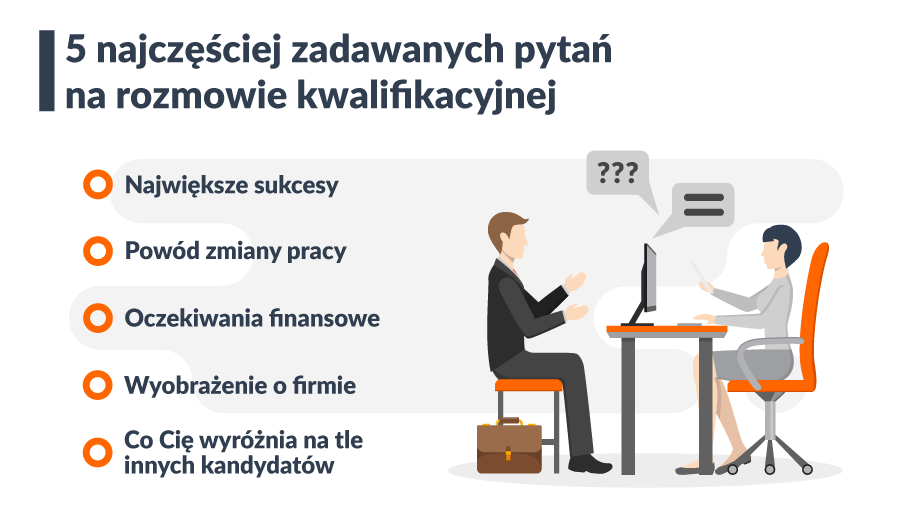 5 najczęściej zadawanych pytań na rozmowie kwalifikacyjnej

Największe sukcesy

Powód zmiany pracy

Oczekiwania finansowe

Wyobrażenie o firmie

Co Cię wyróżnia na tle innych kandydatów

???